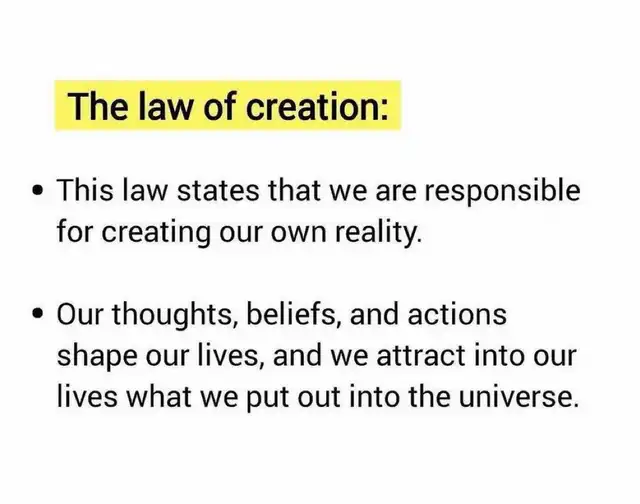 The law of creation:

• This law states that we are responsible for creating our own reality.

• Our thoughts, beliefs, and actions shape our lives, and we attract into our lives what we put out into the universe.